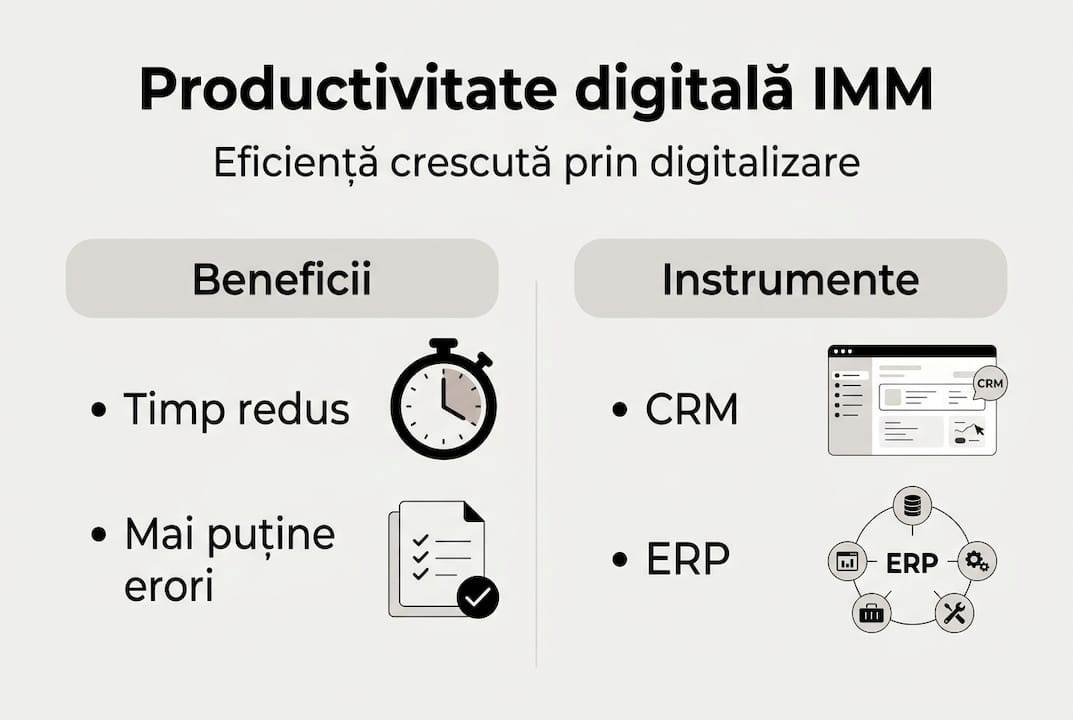 Productivitate digitală IMM

Eficiență crescută prin digitalizare

Beneficii

• Timp redus

• Mai puține erori

Instrumente

• CRM

CRM

• ERP

ERP